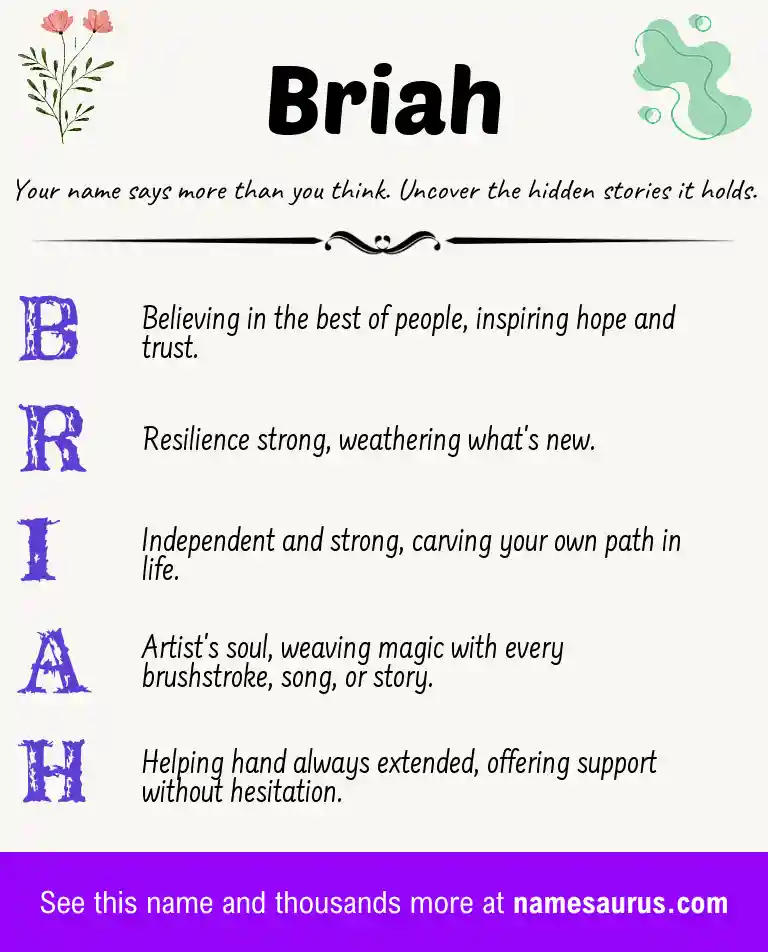 Briah

Your name says more than you think. Uncover the hidden stories it holds.

B Believing in the best of people, inspiring hope and trust.

R Resilience strong, weathering what's new.

I Independent and strong, carving your own path in life.

A Artist's soul, weaving magic with every brushstroke, song, or story.

H Helping hand always extended, offering support without hesitation.

See this name and thousands more at namesaurus.com